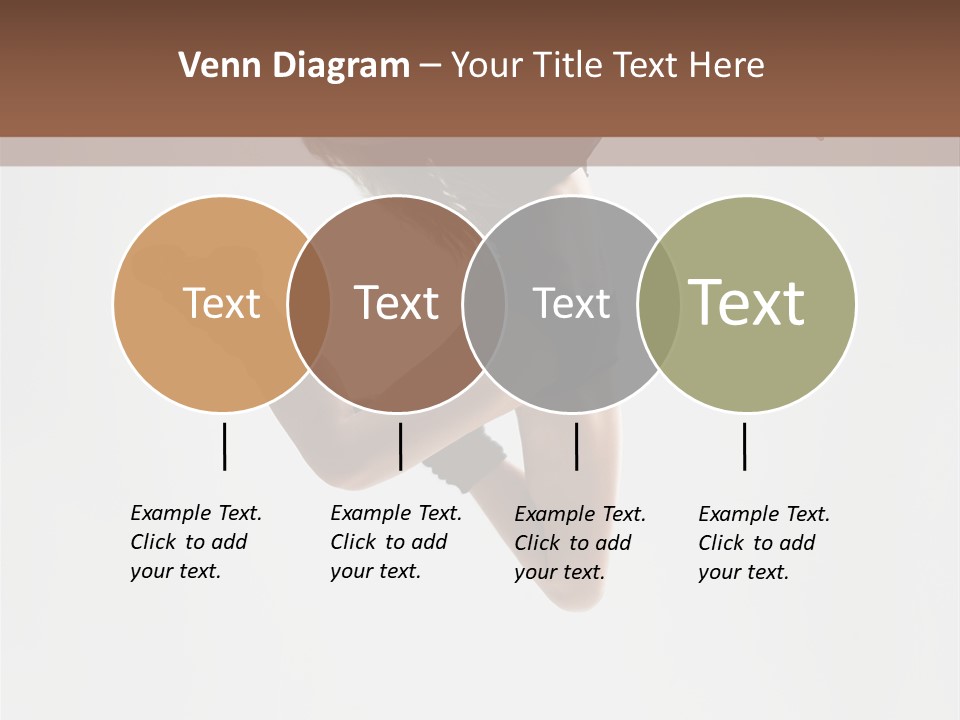 Venn Diagram – Your Title Text Here

Text

Text

Text

Text

Example Text. Click to add your text.

Example Text. Click to add your text.

Example Text. Click to add your text.

Example Text. Click to add your text.